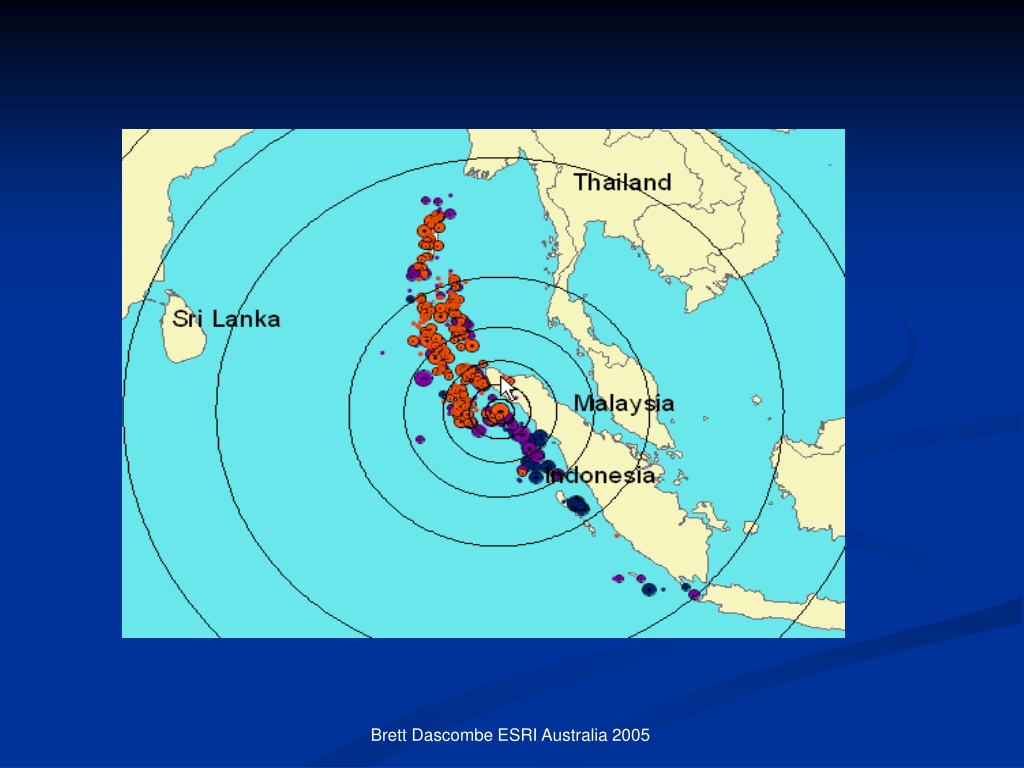 Thailand

Sri Lanka

Malaysia

Indonesia

Brett Dascombe ESRI Australia 2005